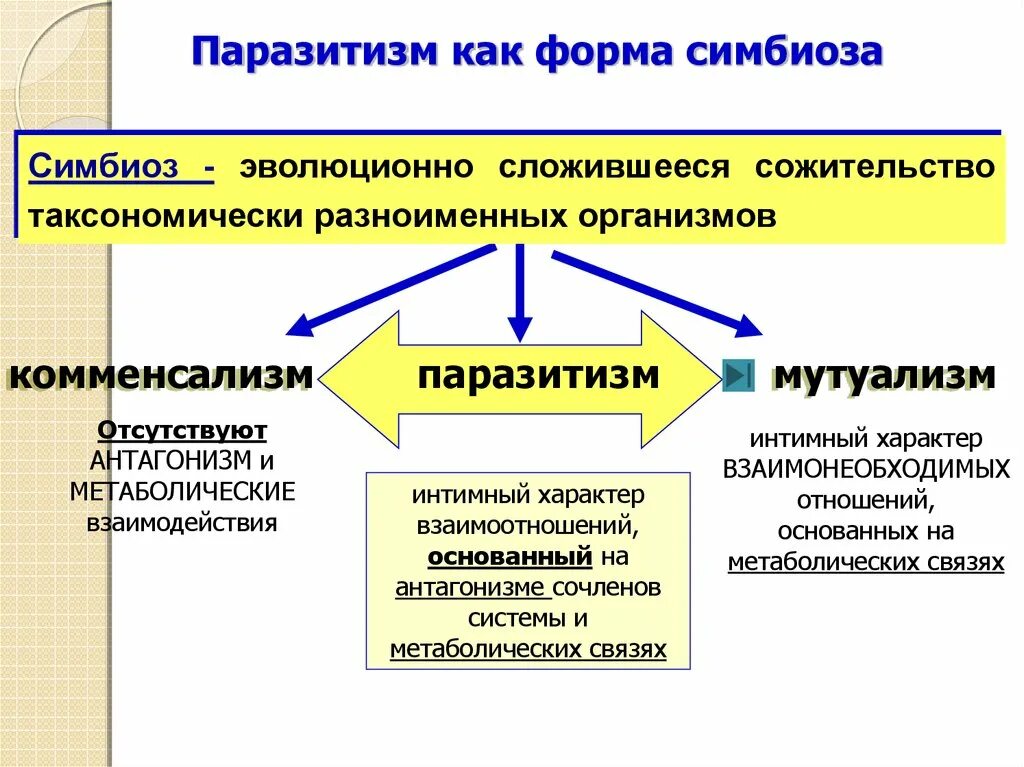 Паразитизм как форма симбиоза

Симбиоз - эволюционно сложившееся сожительство таксономически разноименных организмов

комменсализм

паразитизм

мутуализм

Отсутствуют АНТАГОНИЗМ и МЕТАБОЛИЧЕСКИЕ взаимодействия

интимный характер взаимоотношений, основанный на антагонизме сочленов системы и метаболических связях

интимный характер ВЗАИМОНЕОБХОДИМЫХ отношений, основанных на метаболических связях